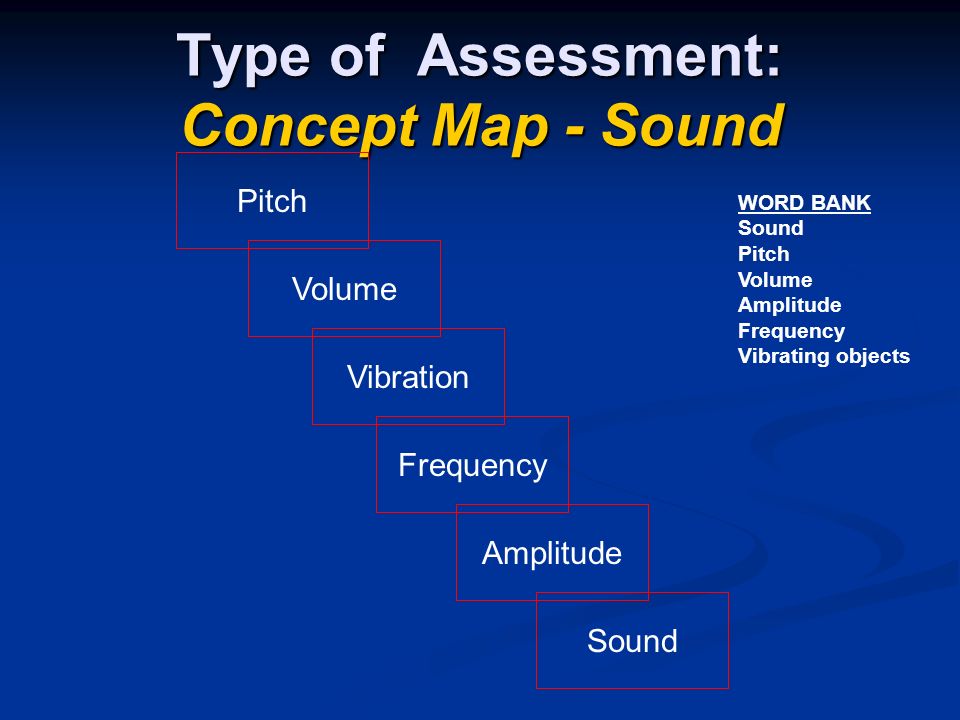 Type of Assessment:
Concept Map - Sound

Pitch

Volume

Vibration

Frequency

Amplitude

Sound

WORD BANK
Sound
Pitch
Volume
Amplitude
Frequency
Vibrating objects